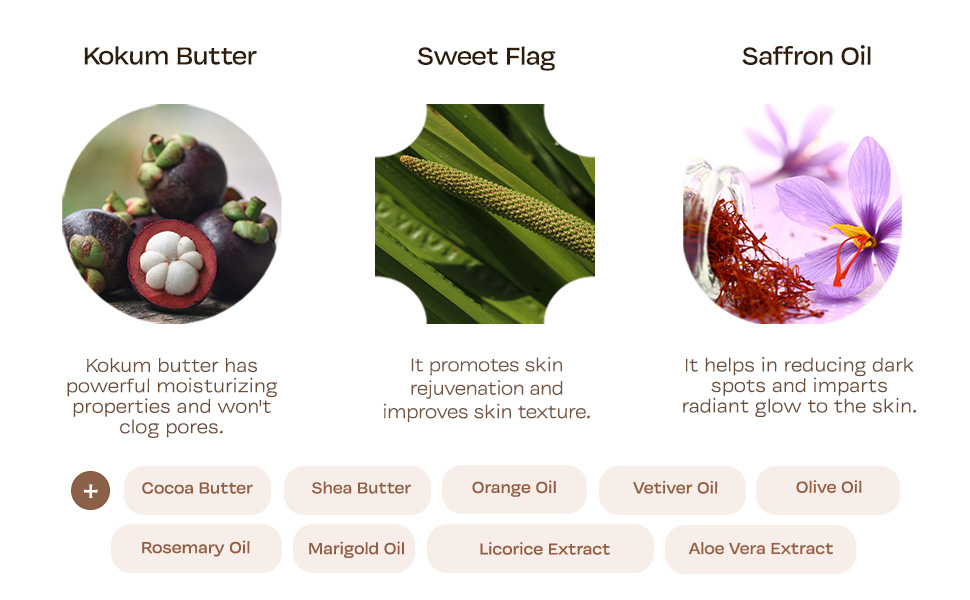 Kokum Butter

Kokum butter has powerful moisturizing properties and won't clog pores.

Sweet Flag

It promotes skin rejuvenation and improves skin texture.

Saffron Oil

It helps in reducing dark spots and imparts radiant glow to the skin.

+

Cocoa Butter
Shea Butter
Orange Oil
Vetiver Oil
Olive Oil
Rosemary Oil
Marigold Oil
Licorice Extract
Aloe Vera Extract